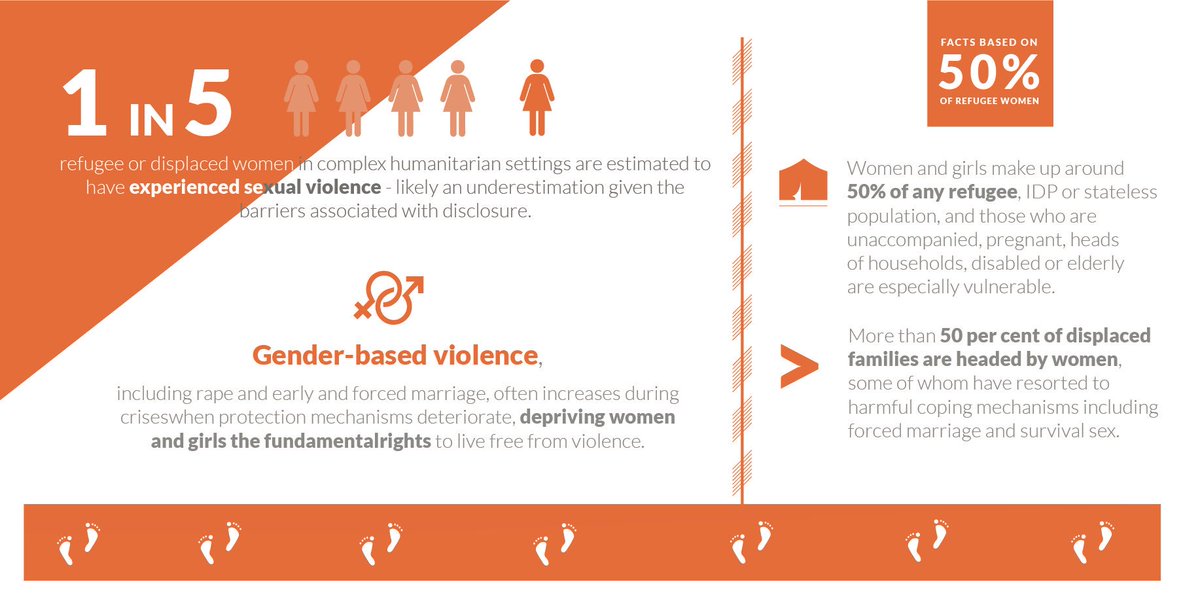 1 IN 5

refugee or displaced women in complex humanitarian settings are estimated to have experienced sexual violence - likely an underestimation given the barriers associated with disclosure.

Gender-based violence,

including rape and early and forced marriage, often increases during criseswhen protection mechanisms deteriorate, depriving women and girls the fundamentalrights to live free from violence.

FACTS BASED ON
50%
OF REFUGEE WOMEN

Women and girls make up around 50% of any refugee, IDP or stateless population, and those who are unaccompanied, pregnant, heads of households, disabled or elderly are especially vulnerable.

More than 50 per cent of displaced families are headed by women, some of whom have resorted to harmful coping mechanisms including forced marriage and survival sex.